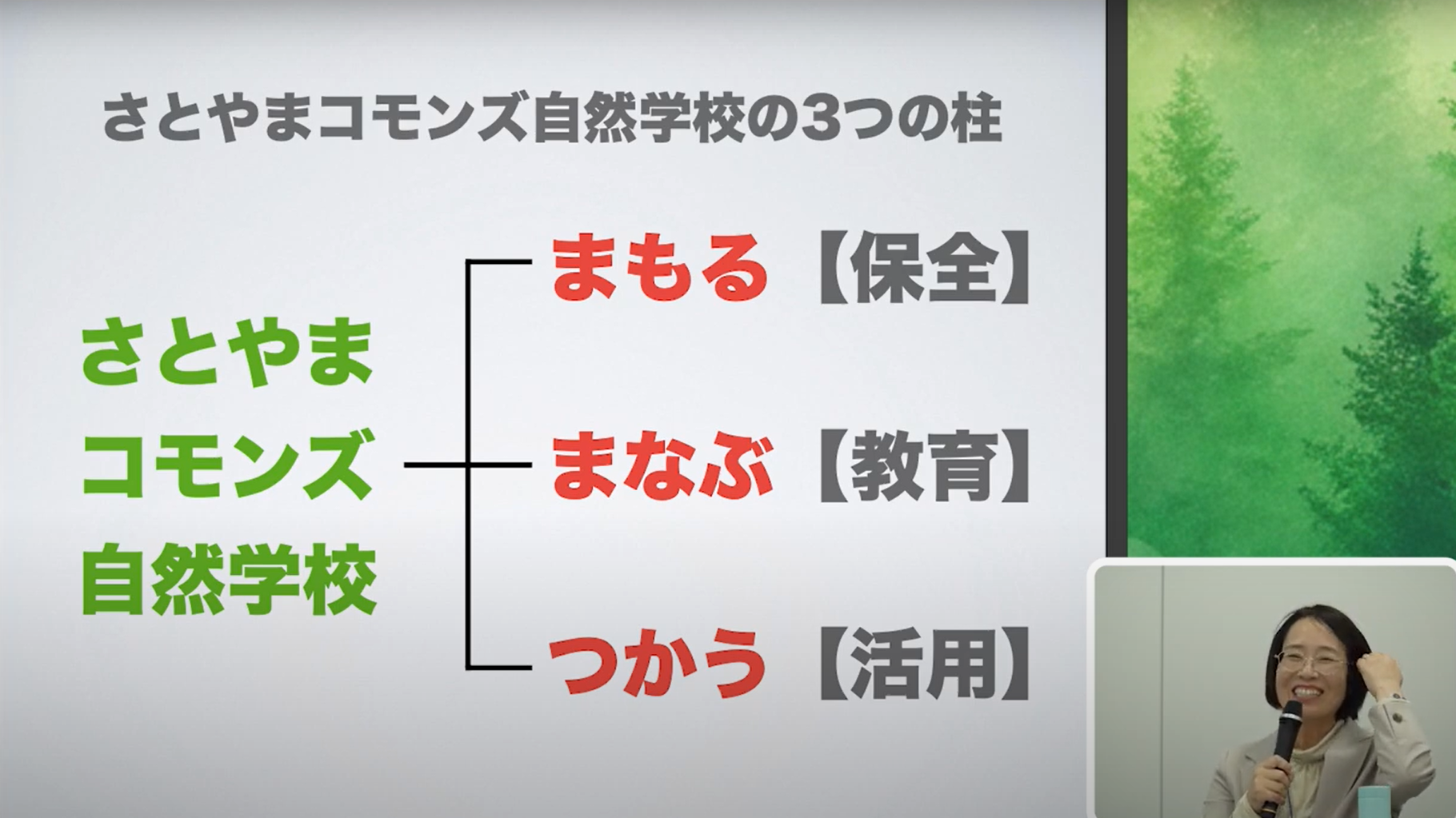 さとやまコモンズ自然学校の3つの柱

さとやま
コモンズ
自然学校

まもる【保全】

まなぶ【教育】

つかう【活用】